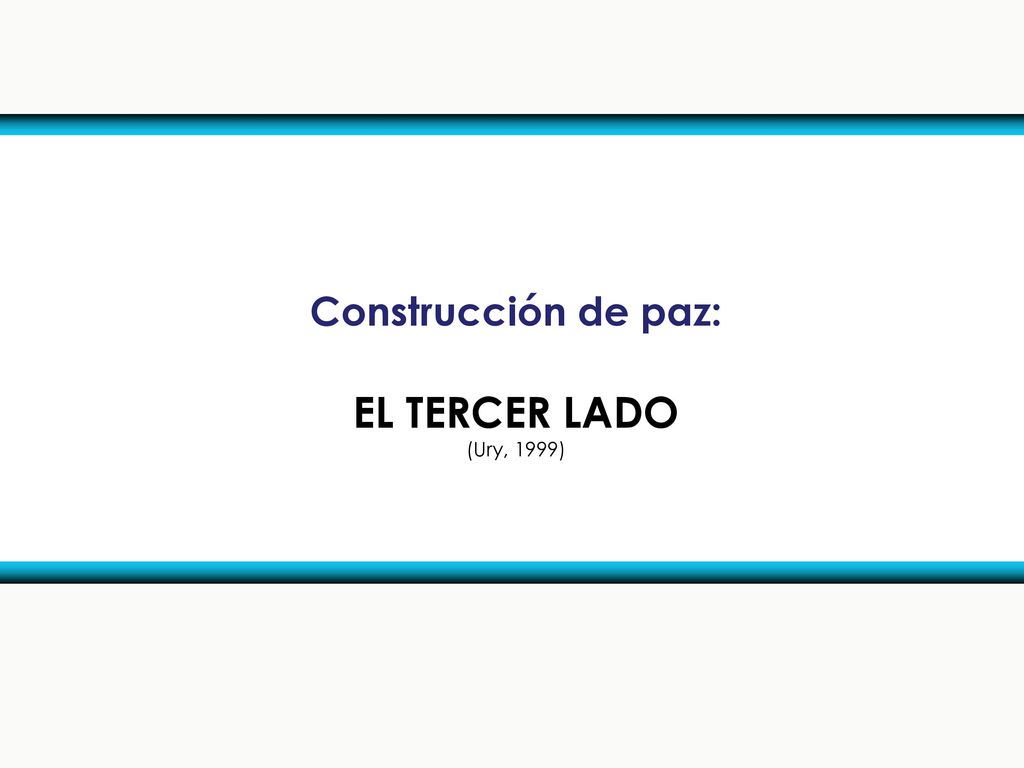 Construcción de paz:

EL TERCER LADO
(Ury, 1999)